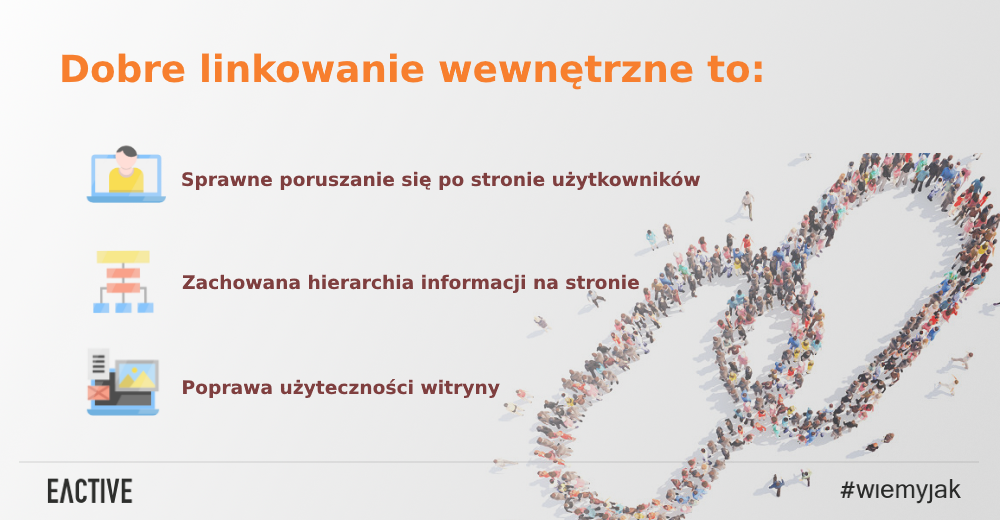 Dobre linkowanie wewnętrzne to:

Sprawne poruszanie się po stronie użytkowników

Zachowana hierarchia informacji na stronie

Poprawa użyteczności witryny

EACTIVE

#wiemyjak